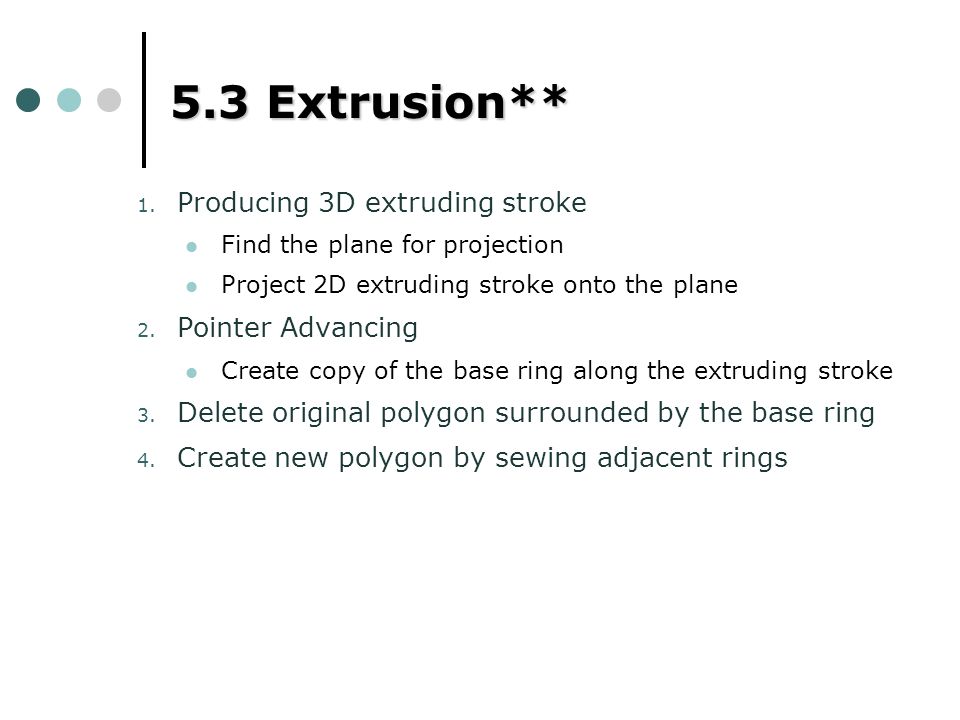 5.3 Extrusion**

1. Producing 3D extruding stroke
- Find the plane for projection
- Project 2D extruding stroke onto the plane
2. Pointer Advancing
- Create copy of the base ring along the extruding stroke
3. Delete original polygon surrounded by the base ring
4. Create new polygon by sewing adjacent rings